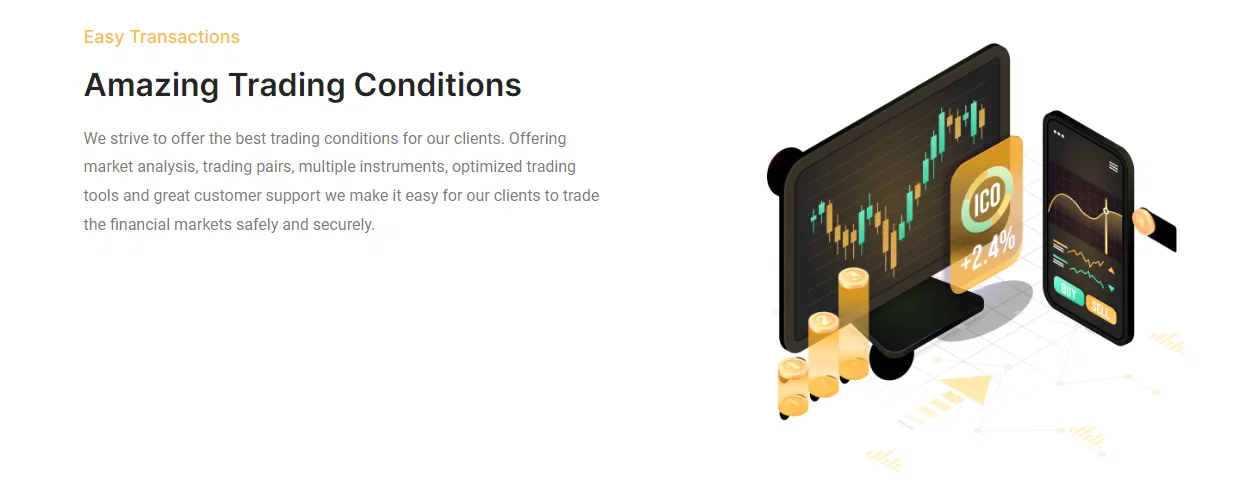 Easy Transactions

Amazing Trading Conditions

We strive to offer the best trading conditions for our clients. Offering market analysis, trading pairs, multiple instruments, optimized trading tools and great customer support we make it easy for our clients to trade the financial markets safely and securely.

ICO

+2.4%

BUY

SELL